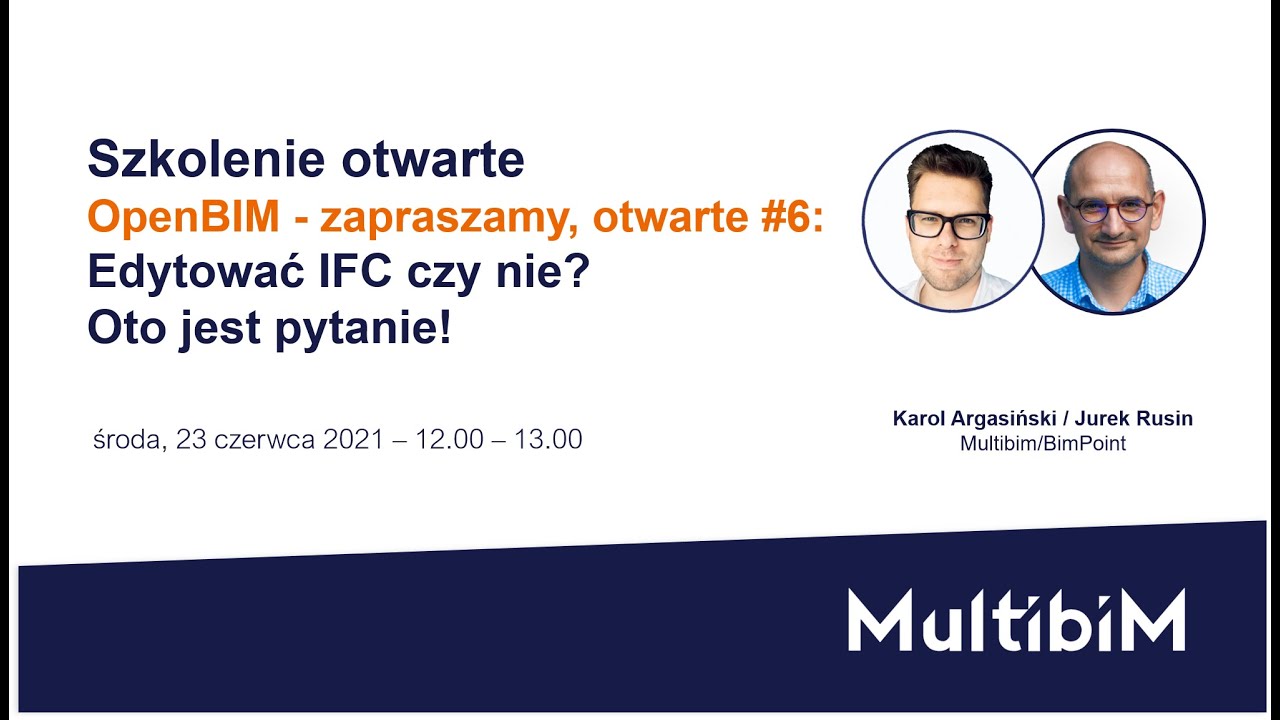 Szkolenie otwarte
OpenBIM - zapraszamy, otwarte #6:
Edytować IFC czy nie?
Oto jest pytanie!

środa, 23 czerwca 2021 – 12.00 – 13.00

Karol Argasiński / Jurek Rusin
Multibim/BimPoint

MultibiM